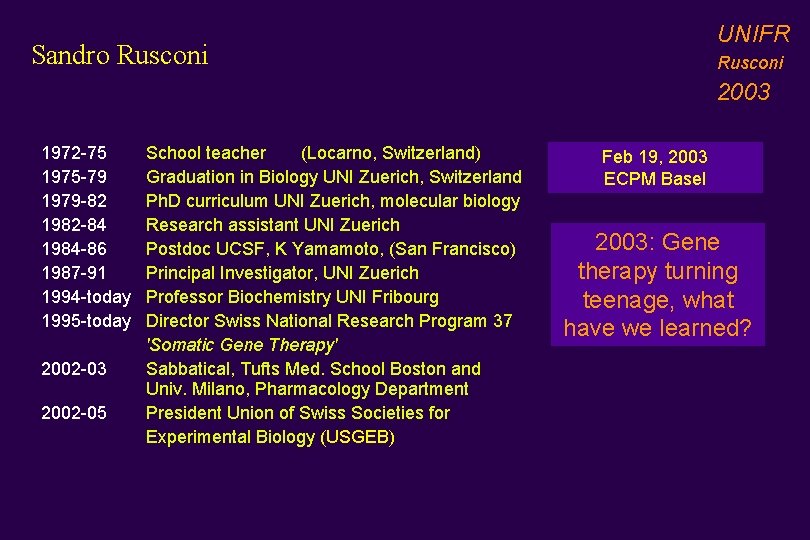 Sandro Rusconi

UNIFR
Rusconi
2003

| | |
|---|---|
| 1972-75 | School teacher (Locarno, Switzerland) |
| 1975-79 | Graduation in Biology UNI Zuerich, Switzerland |
| 1979-82 | PhD curriculum UNI Zuerich, molecular biology |
| 1982-84 | Research assistant UNI Zuerich |
| 1984-86 | Postdoc UCSF, K Yamamoto, (San Francisco) |
| 1987-91 | Principal Investigator, UNI Zuerich |
| 1994-today | Professor Biochemistry UNI Fribourg |
| 1995-today | Director Swiss National Research Program 37 'Somatic Gene Therapy' |
| 2002-03 | Sabbatical, Tufts Med. School Boston and Univ. Milano, Pharmacology Department |
| 2002-05 | President Union of Swiss Societies for Experimental Biology (USGEB) |

Feb 19, 2003
ECPM Basel

2003: Gene therapy turning teenage, what have we learned?